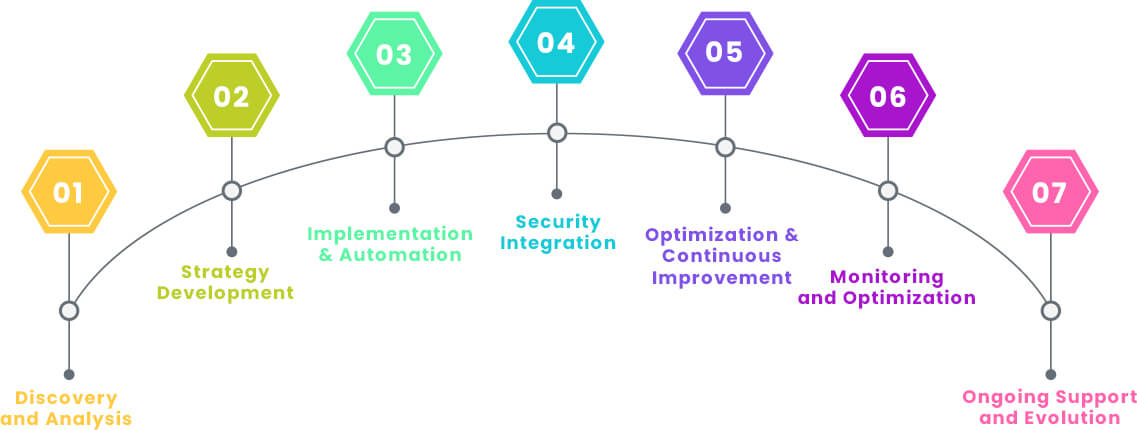 01
Discovery and Analysis

02
Strategy Development

03
Implementation & Automation

04
Security Integration

05
Optimization & Continuous Improvement

06
Monitoring and Optimization

07
Ongoing Support and Evolution